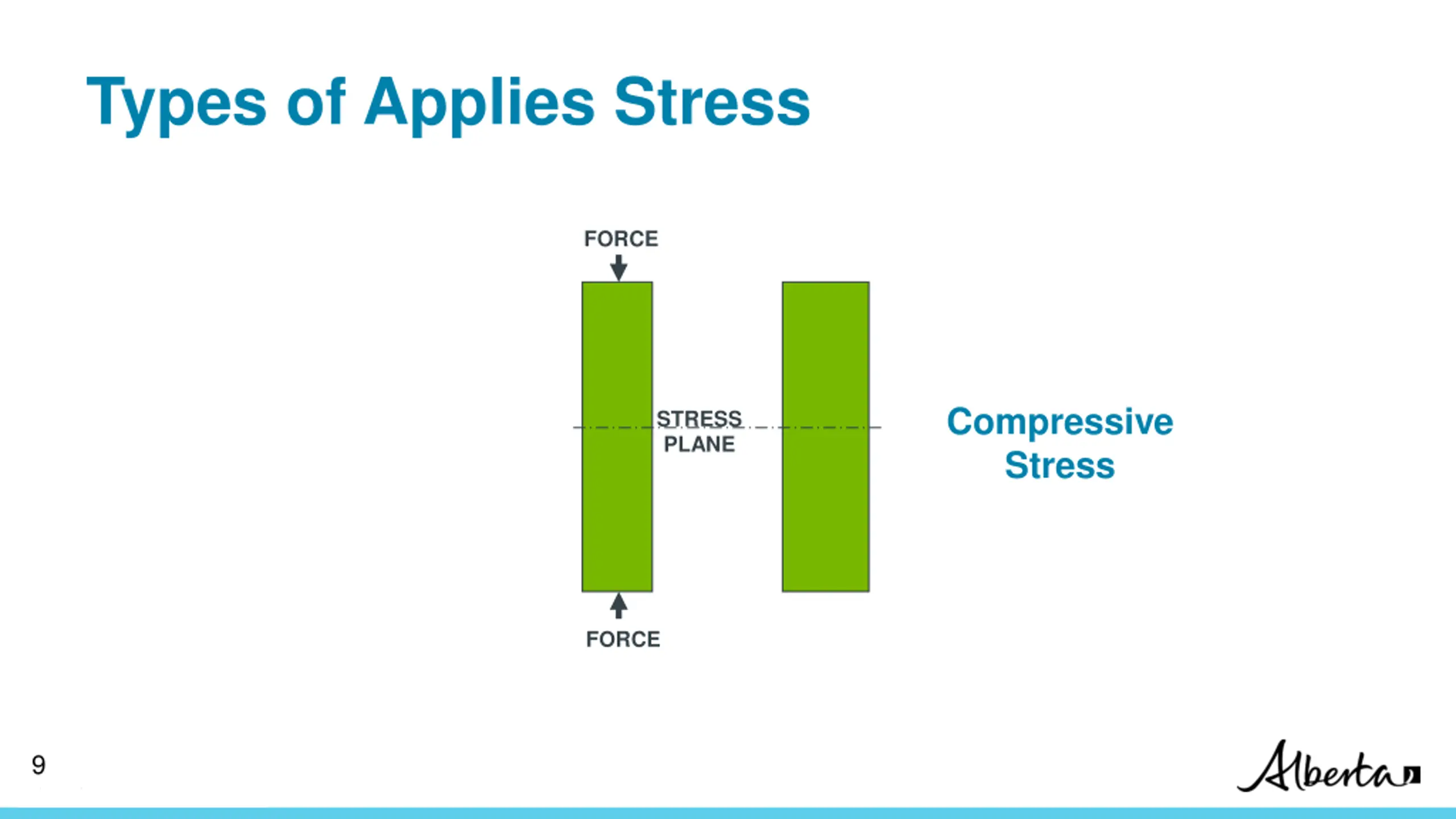 Types of Applies Stress

FORCE

STRESS PLANE

FORCE

Compressive Stress

9

Alberta